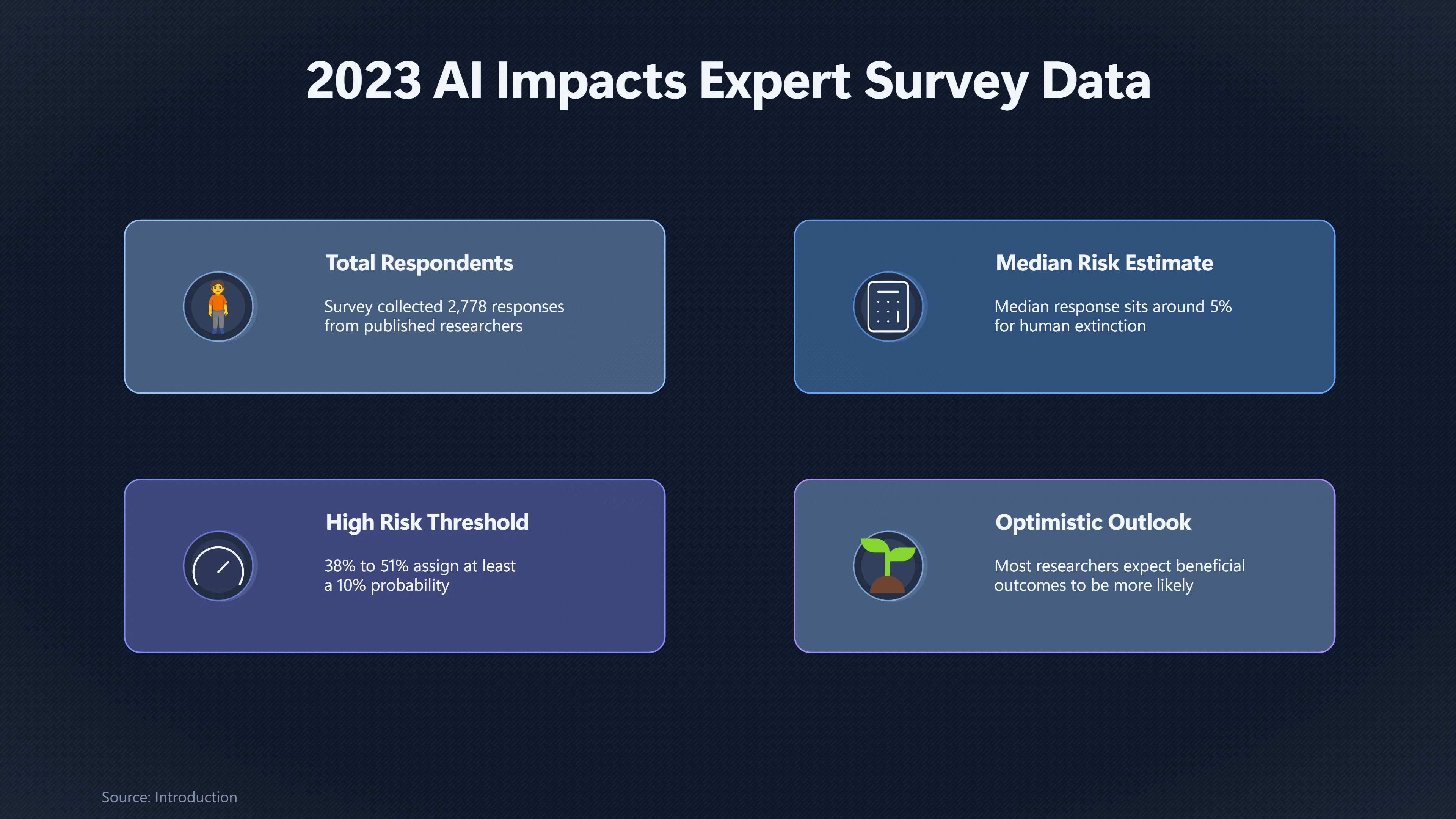 2023 AI Impacts Expert Survey Data

Total Respondents

Survey collected 2,778 responses from published researchers

Median Risk Estimate

Median response sits around 5% for human extinction

High Risk Threshold

38% to 51% assign at least a 10% probability

Optimistic Outlook

Most researchers expect beneficial outcomes to be more likely

Source: Introduction